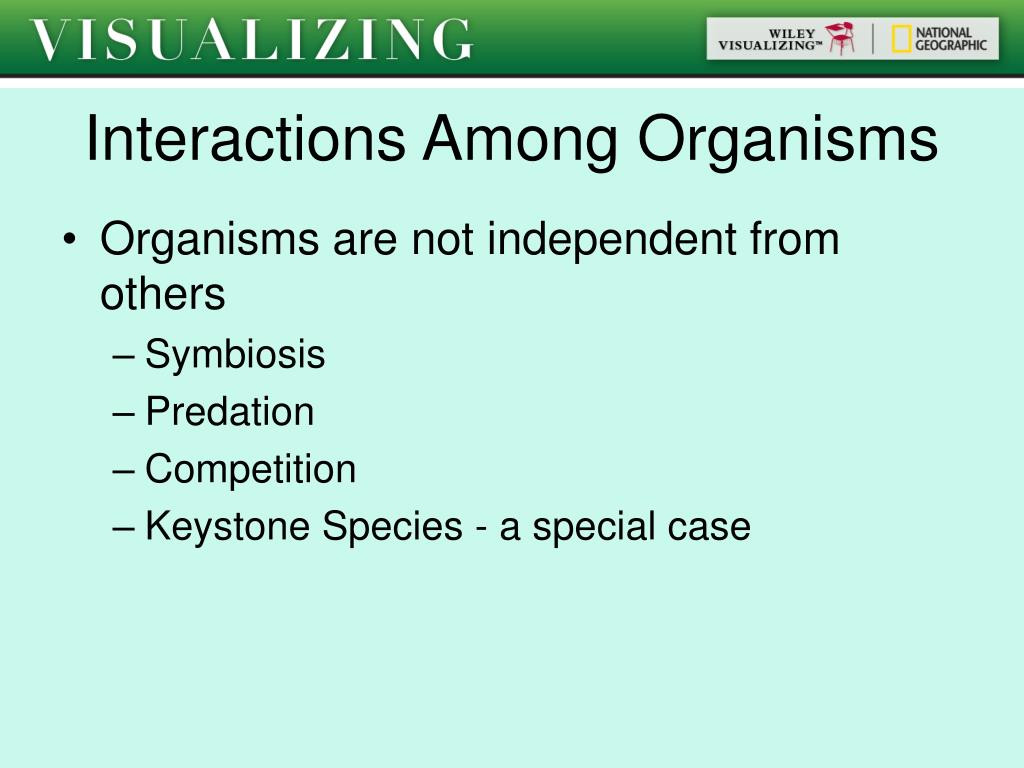 VISUALIZING

WILEY VISUALIZING™ | NATIONAL GEOGRAPHIC

Interactions Among Organisms

• Organisms are not independent from others
– Symbiosis
– Predation
– Competition
– Keystone Species - a special case